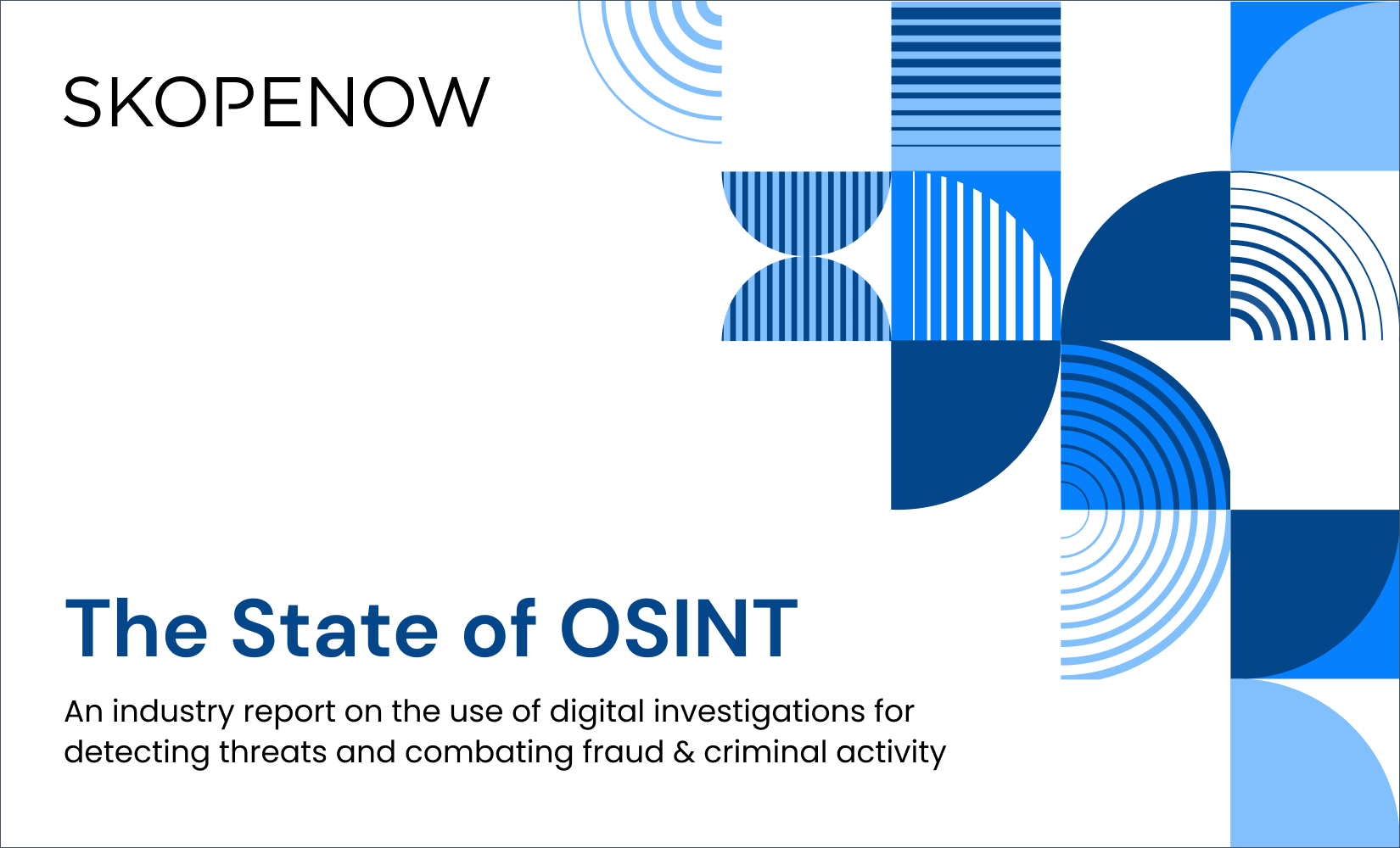 SKOPENOW

The State of OSINT

An industry report on the use of digital investigations for detecting threats and combating fraud & criminal activity